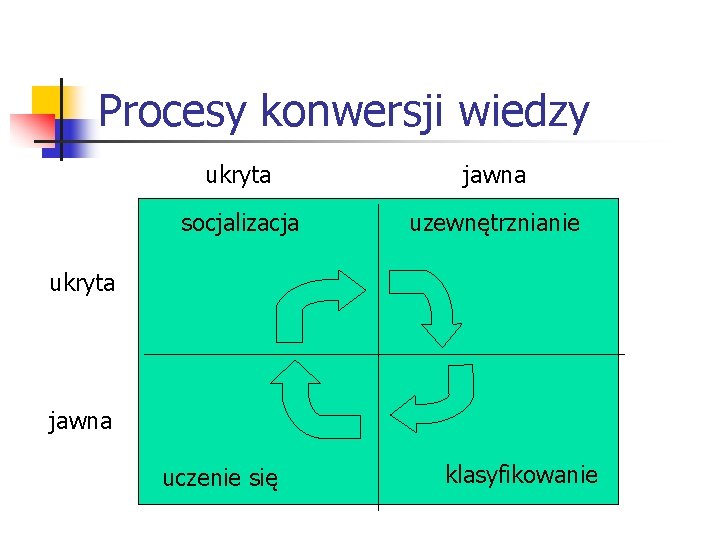 Procesy konwersji wiedzy

ukryta

jawna

socjalizacja

uzewnętrznianie

ukryta

jawna

uczenie się

klasyfikowanie